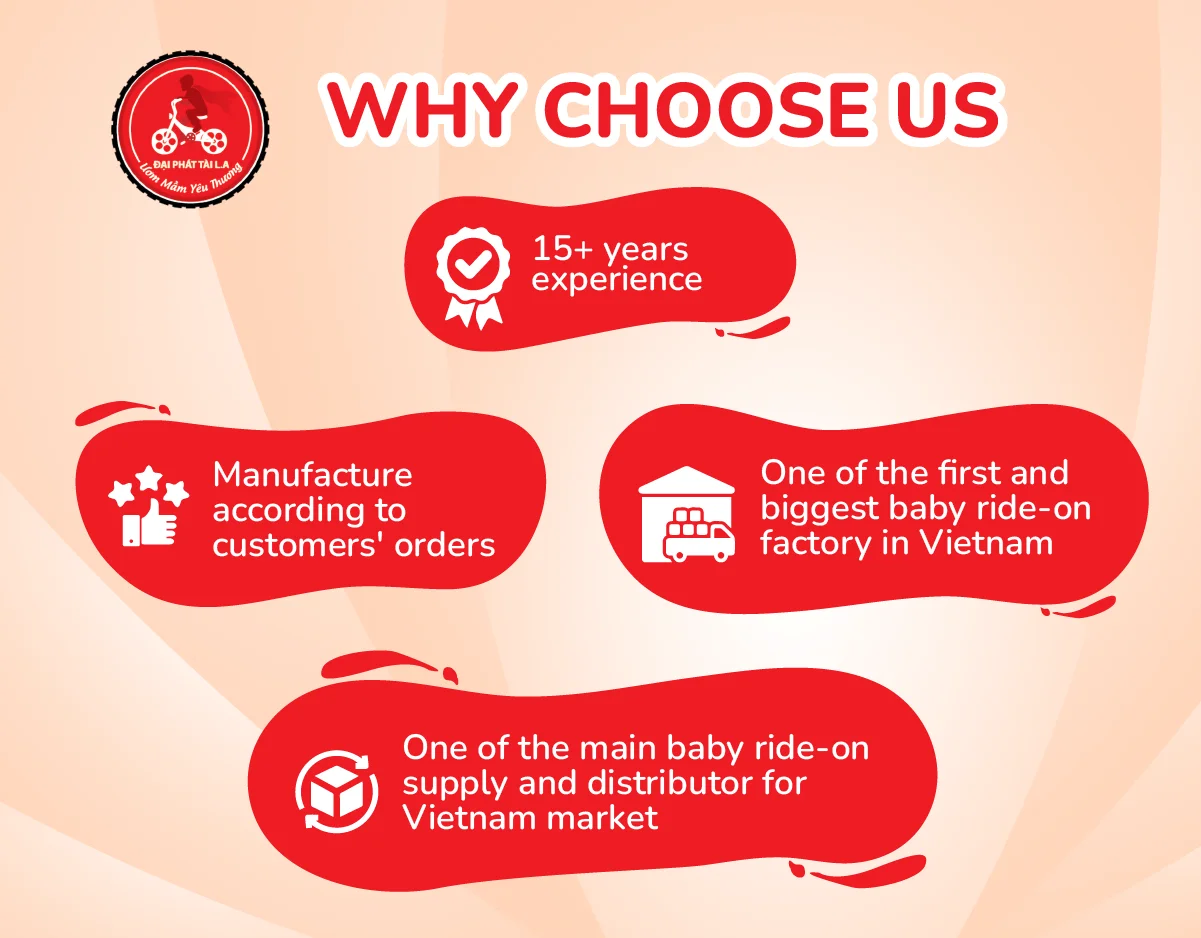 ĐẠI PHÁT TÀI L.A
Ươm Mầm Yêu Thương

WHY CHOOSE US

15+ years experience

Manufacture according to customers' orders

One of the first and biggest baby ride-on factory in Vietnam

One of the main baby ride-on supply and distributor for Vietnam market